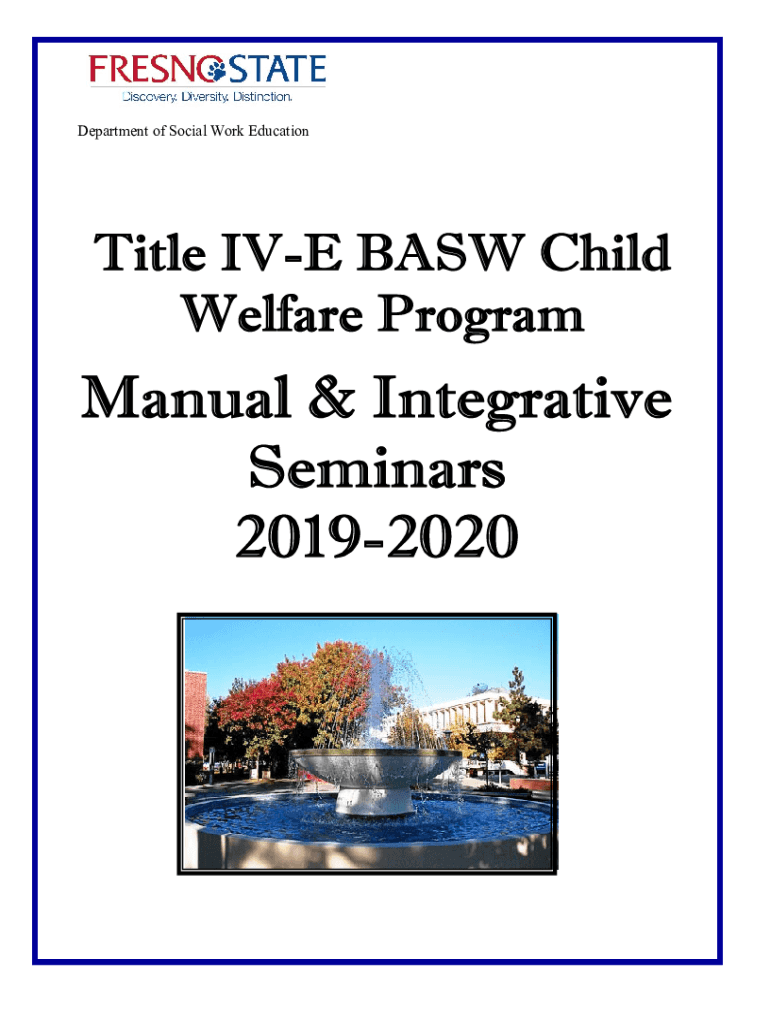 FRESNO STATE
Discovery. Diversity. Distinction.

Department of Social Work Education

Title IV-E BASW Child Welfare Program

Manual & Integrative Seminars 2019-2020